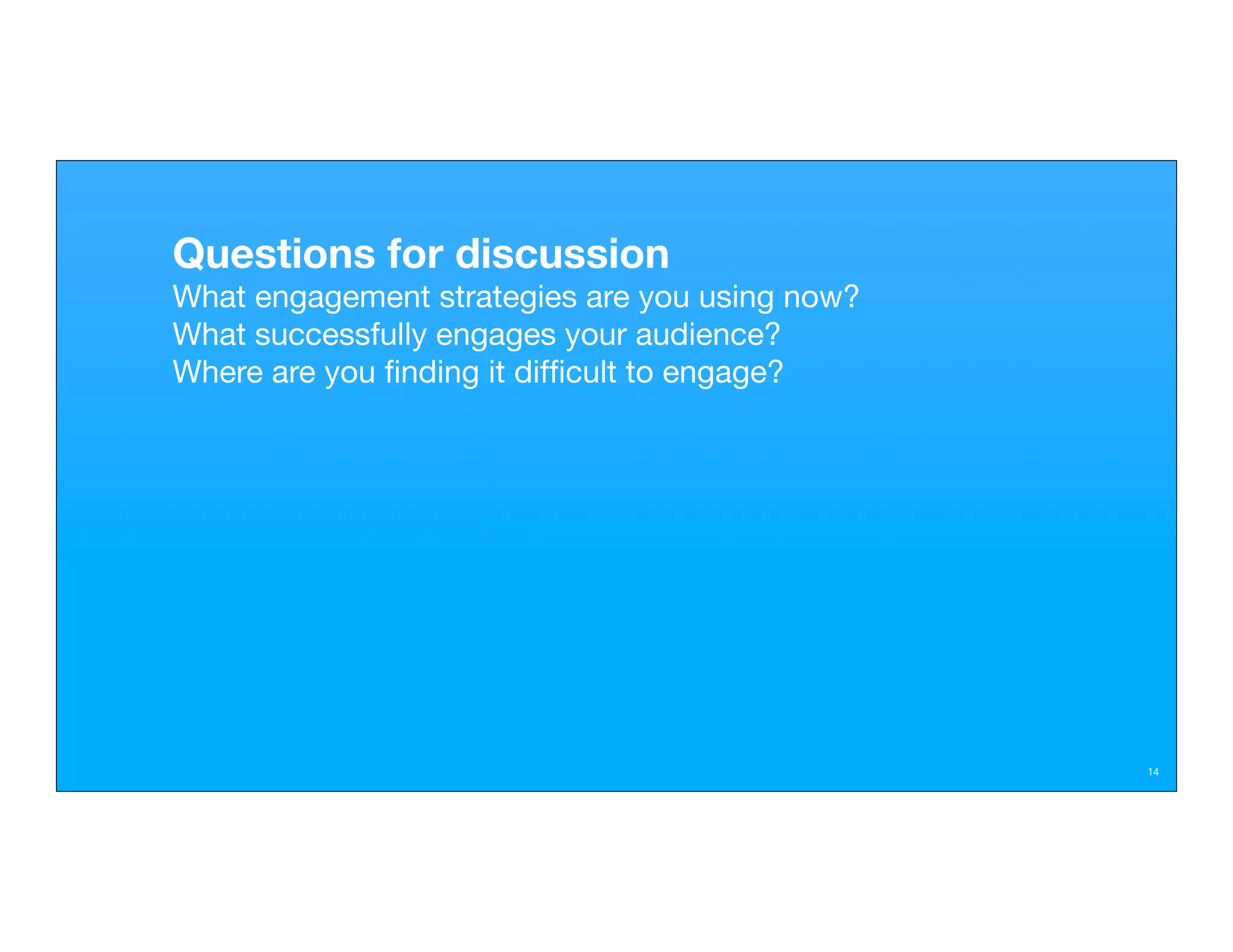 Questions for discussion

What engagement strategies are you using now?
What successfully engages your audience?
Where are you finding it difficult to engage?

14